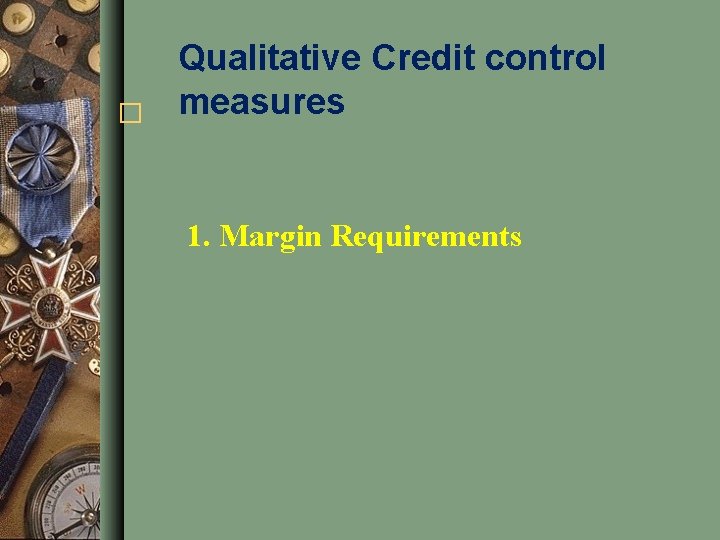 Qualitative Credit control measures

1. Margin Requirements